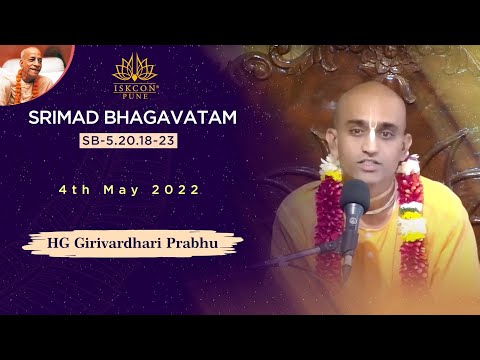 ISKCON®
PUNE

SRIMAD BHAGAVATAM

SB-5.20.18-23

4th May 2022

HG Girivardhari Prabhu